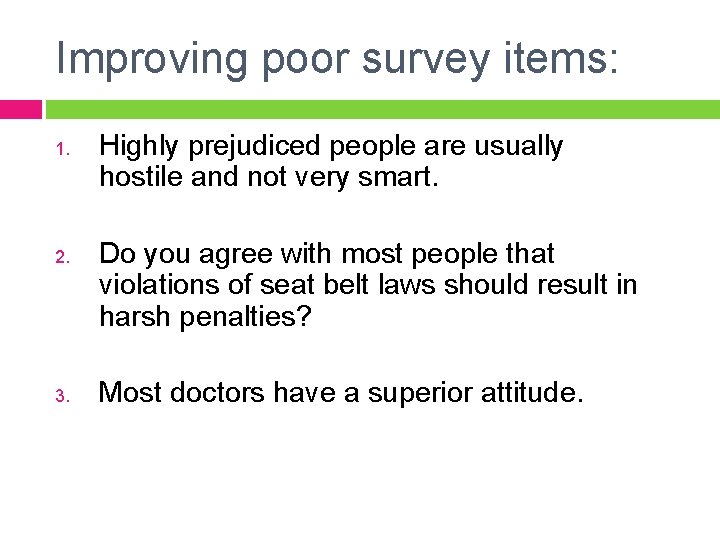 Improving poor survey items:

1. Highly prejudiced people are usually hostile and not very smart.

2. Do you agree with most people that violations of seat belt laws should result in harsh penalties?

3. Most doctors have a superior attitude.